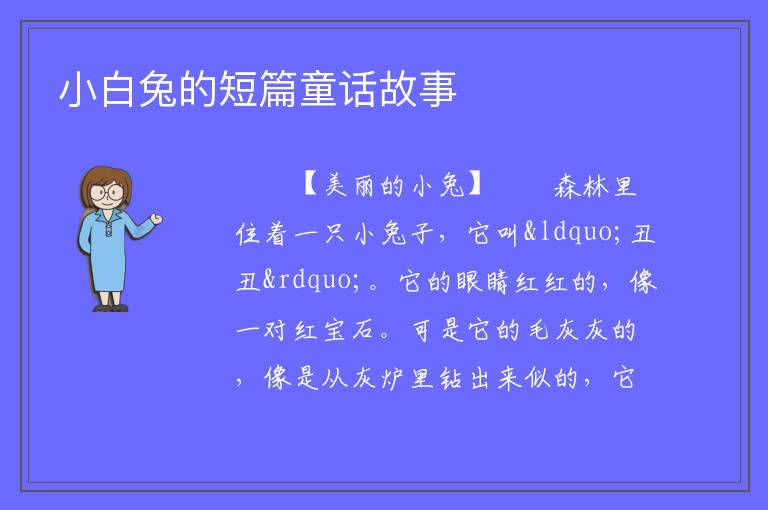 小白兔的短篇童话故事

【美丽的小兔】　　森林里住着一只小兔子，它叫&ldquo;丑丑&rdquo;。它的眼睛红红的，像一对红宝石。可是它的毛灰灰的，像是从灰炉里钻出来似的，它